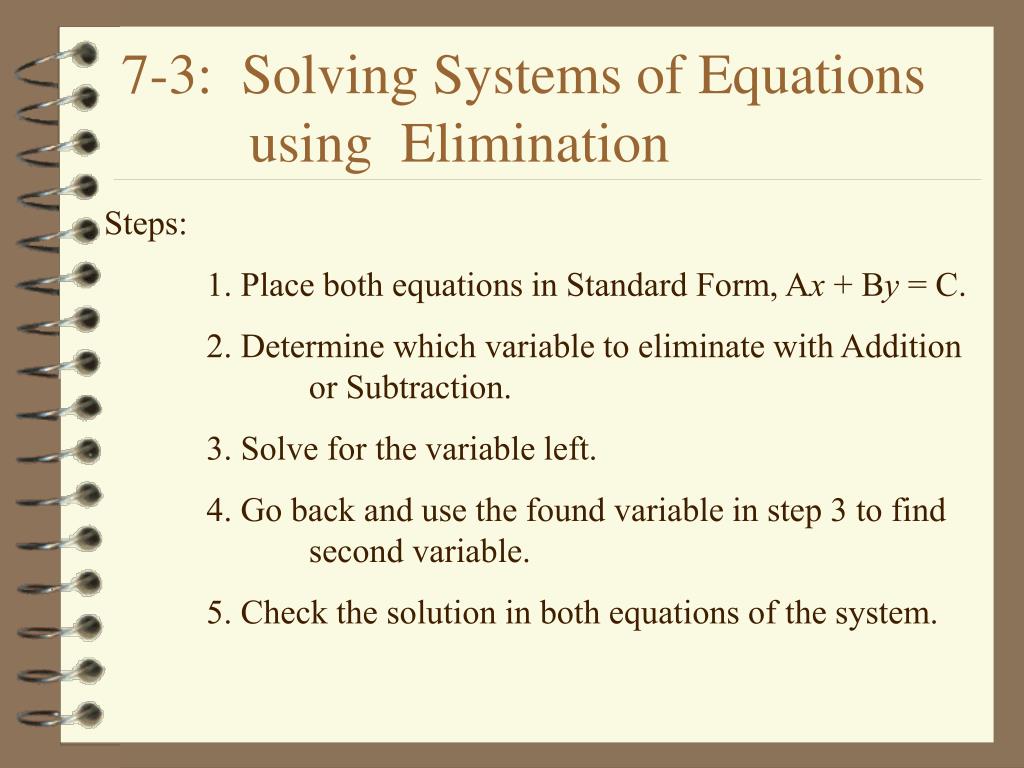 7-3: Solving Systems of Equations using Elimination

Steps:

1. Place both equations in Standard Form, $Ax + By = C$.

2. Determine which variable to eliminate with Addition or Subtraction.

3. Solve for the variable left.

4. Go back and use the found variable in step 3 to find second variable.

5. Check the solution in both equations of the system.